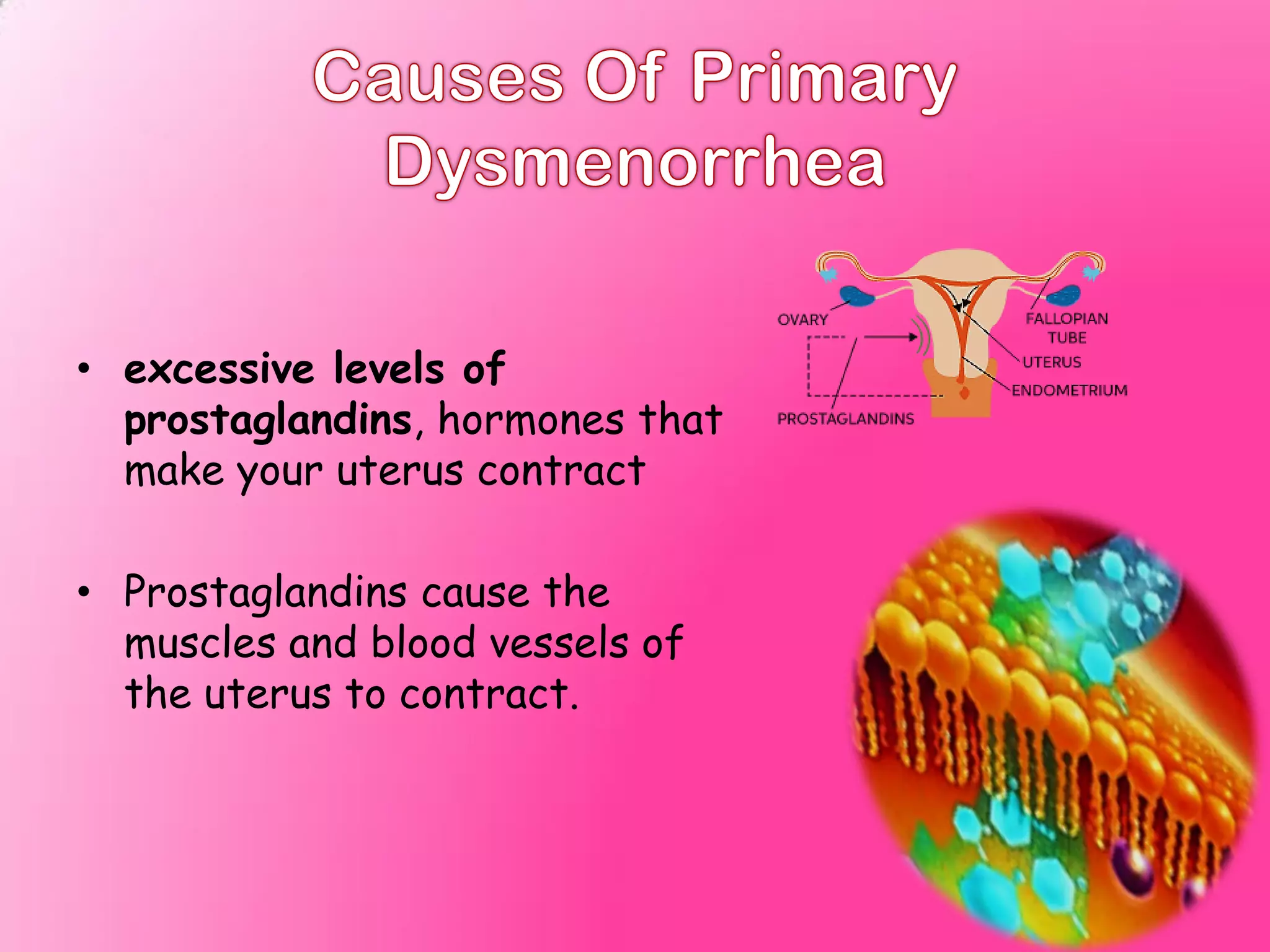 Causes Of Primary Dysmenorrhea

• excessive levels of prostaglandins, hormones that make your uterus contract

• Prostaglandins cause the muscles and blood vessels of the uterus to contract.

OVARY
FALLOPIAN TUBE
UTERUS
ENDOMETRIUM
PROSTAGLANDINS